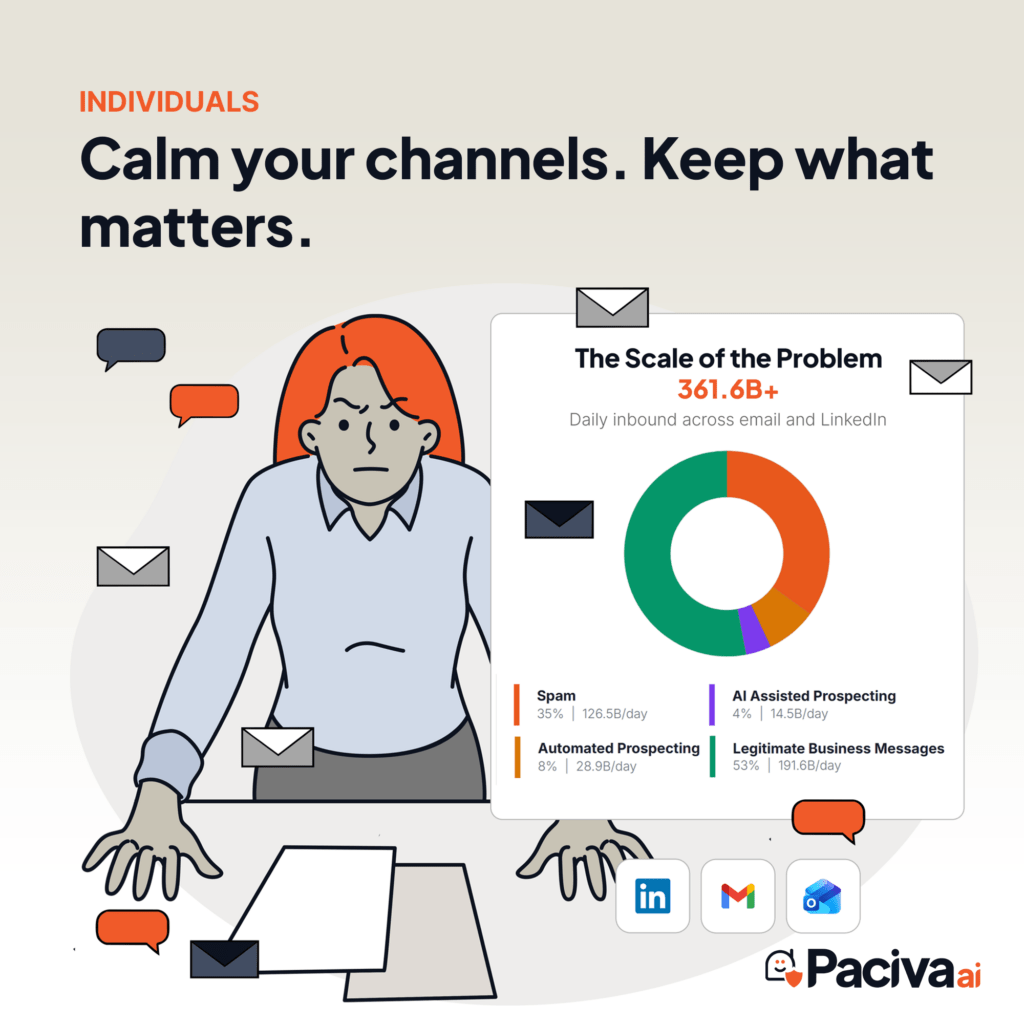 INDIVIDUALS

Calm your channels. Keep what matters.

The Scale of the Problem
361.6B+
Daily inbound across email and LinkedIn

Spam
35% | 126.5B/day

AI Assisted Prospecting
4% | 14.5B/day

Automated Prospecting
8% | 28.9B/day

Legitimate Business Messages
53% | 191.6B/day

in

Paciva ai